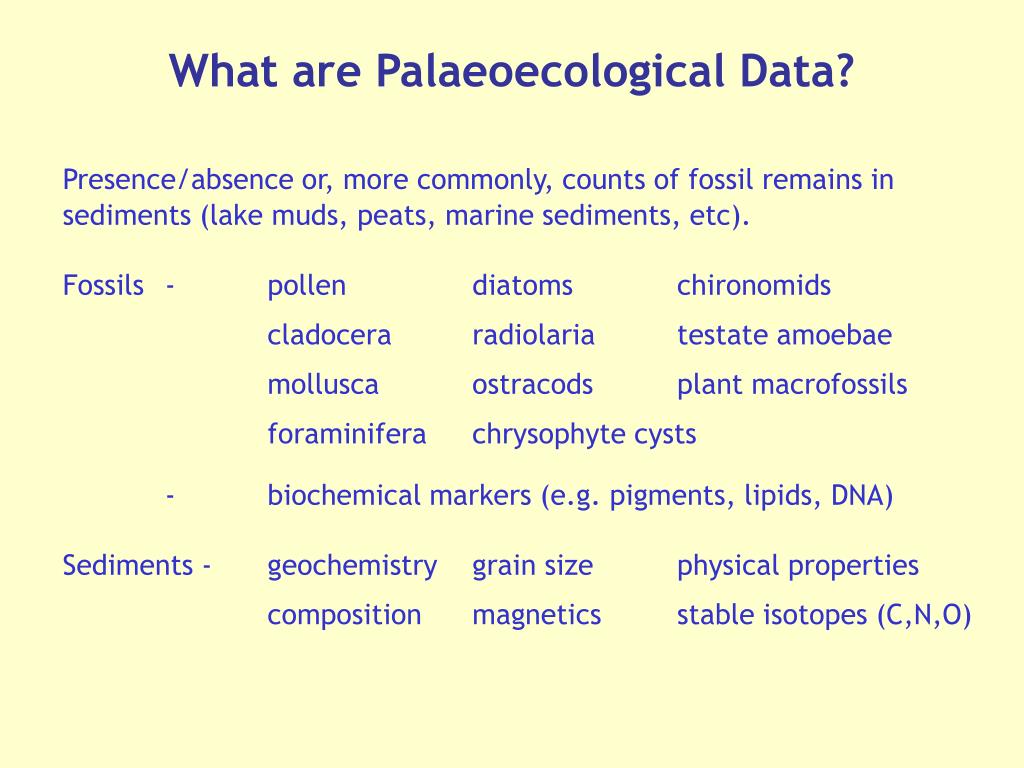 What are Palaeoecological Data?

Presence/absence or, more commonly, counts of fossil remains in sediments (lake muds, peats, marine sediments, etc).

Fossils - pollen diatoms chironomids
cladocera radiolaria testate amoebae
mollusca ostracods plant macrofossils
foraminifera chrysophyte cysts

- biochemical markers (e.g. pigments, lipids, DNA)

Sediments - geochemistry grain size physical properties
composition magnetics stable isotopes (C,N,O)